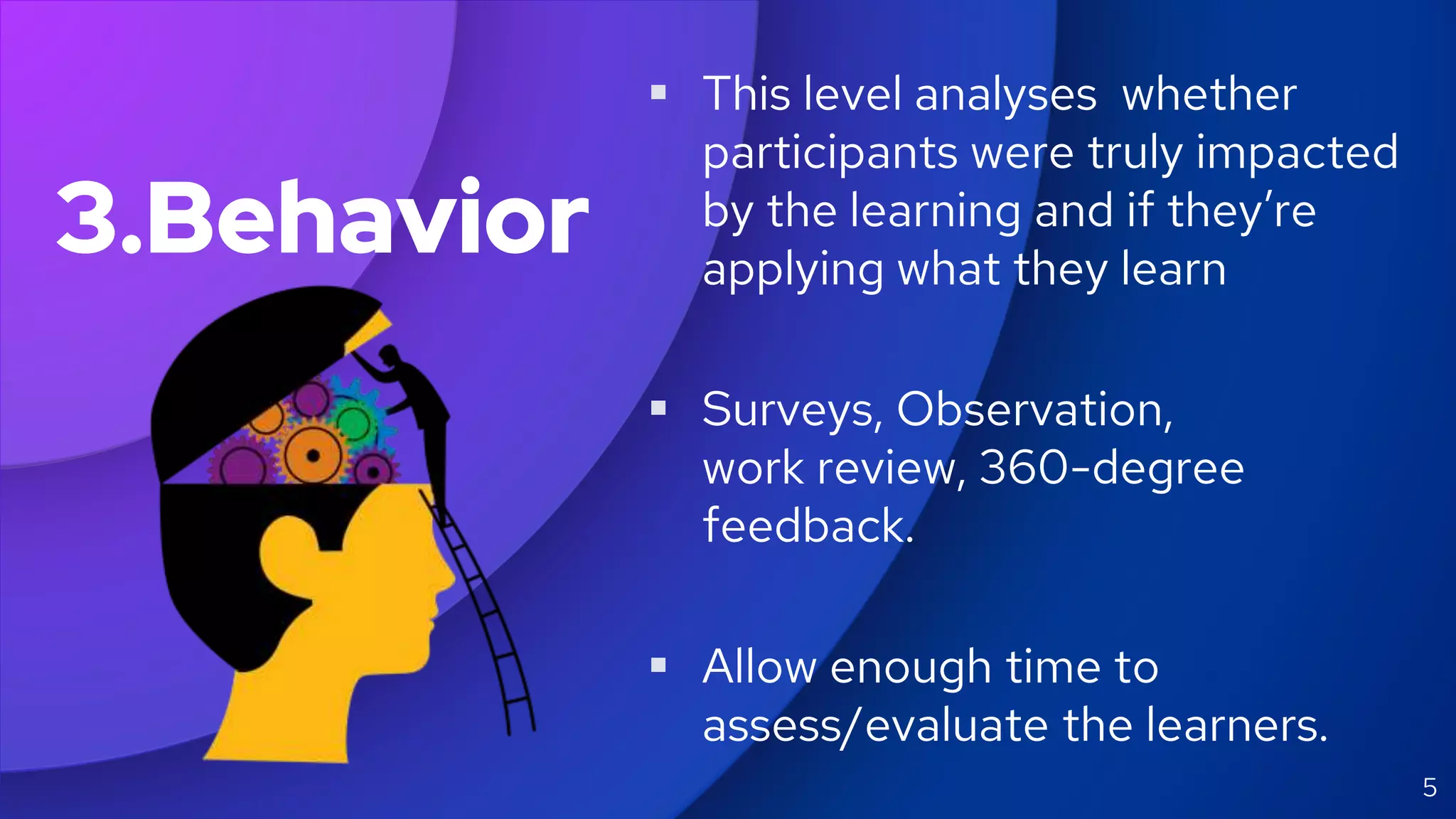 3.Behavior

▪ This level analyses whether participants were truly impacted by the learning and if they're applying what they learn

▪ Surveys, Observation, work review, 360-degree feedback.

▪ Allow enough time to assess/evaluate the learners.

5